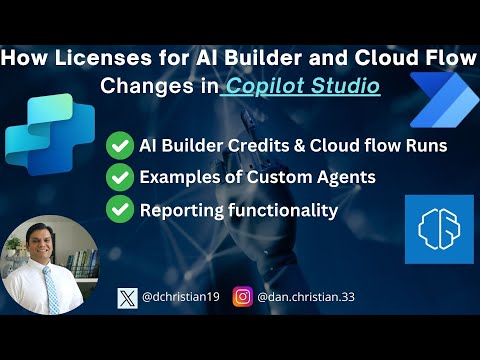 How Licenses for AI Builder and Cloud Flow Changes in Copilot Studio

AI Builder Credits & Cloud flow Runs

Examples of Custom Agents

Reporting functionality

@dchristian19

@dan.christian.33